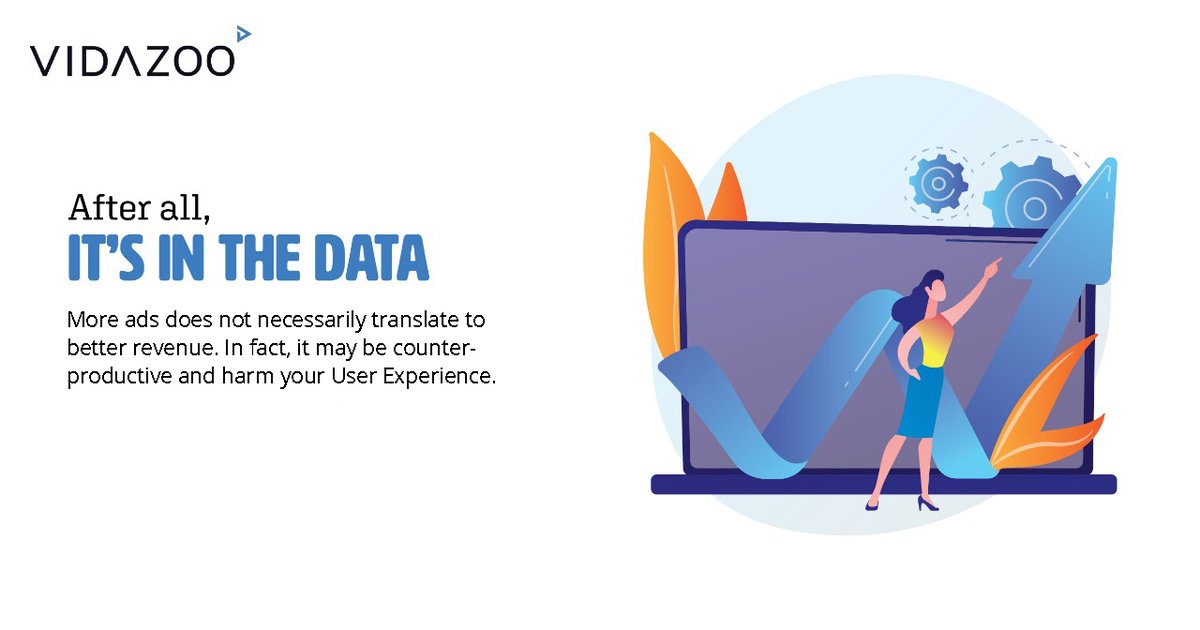 VIDAZOO

After all,
IT'S IN THE DATA

More ads does not necessarily translate to better revenue. In fact, it may be counter-productive and harm your User Experience.